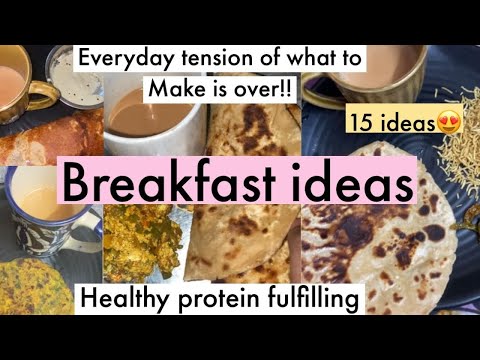 Everyday tension of what to Make is over!!

15 ideas😍

Breakfast ideas

Healthy protein fulfilling